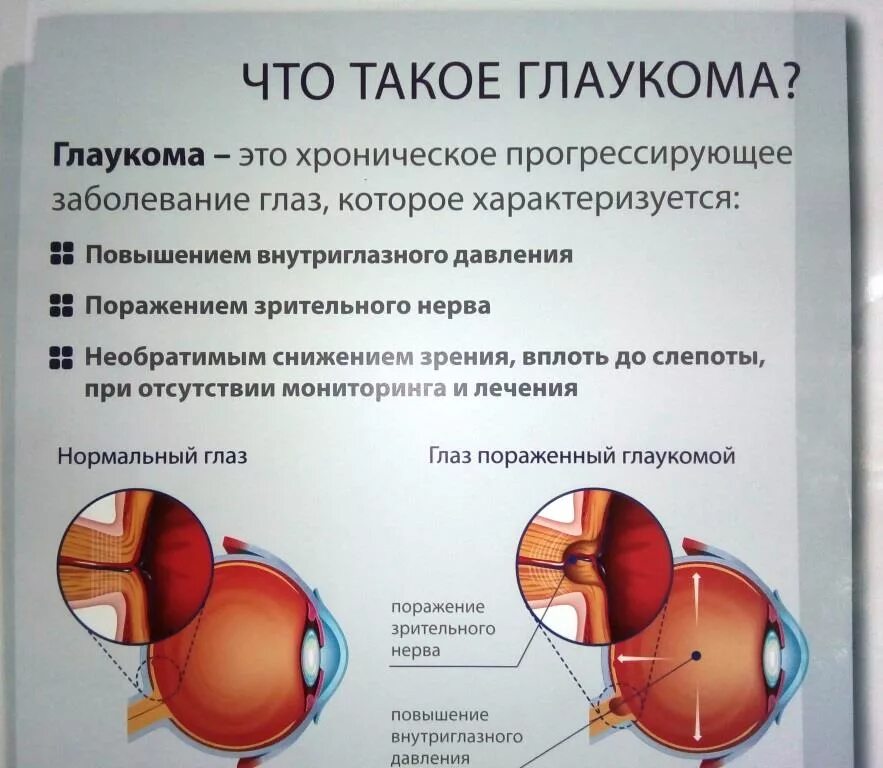 ЧТО ТАКОЕ ГЛАУКОМА?

Глаукома – это хроническое прогрессирующее заболевание глаз, которое характеризуется:

Повышением внутриглазного давления

Поражением зрительного нерва

Необратимым снижением зрения, вплоть до слепоты, при отсутствии мониторинга и лечения

Нормальный глаз

Глаз пораженный глаукомой

поражение зрительного нерва

повышение внутриглазного давления